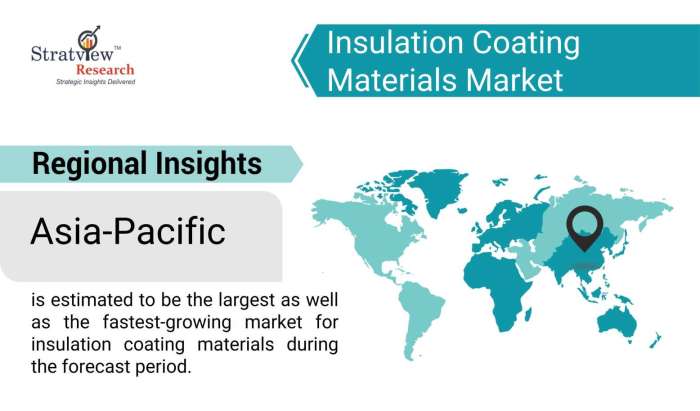 Stratview™
Research
Strategic Insights Delivered

Insulation Coating Materials Market

Regional Insights

Asia-Pacific

is estimated to be the largest as well as the fastest-growing market for insulation coating materials during the forecast period.